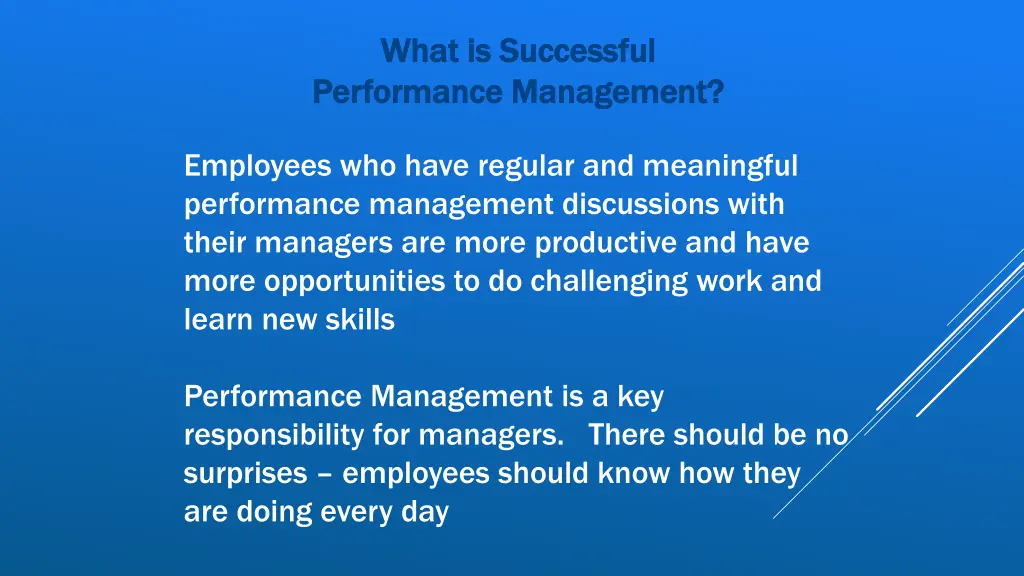 What is Successful
Performance Management?

Employees who have regular and meaningful performance management discussions with their managers are more productive and have more opportunities to do challenging work and learn new skills

Performance Management is a key responsibility for managers. There should be no surprises – employees should know how they are doing every day